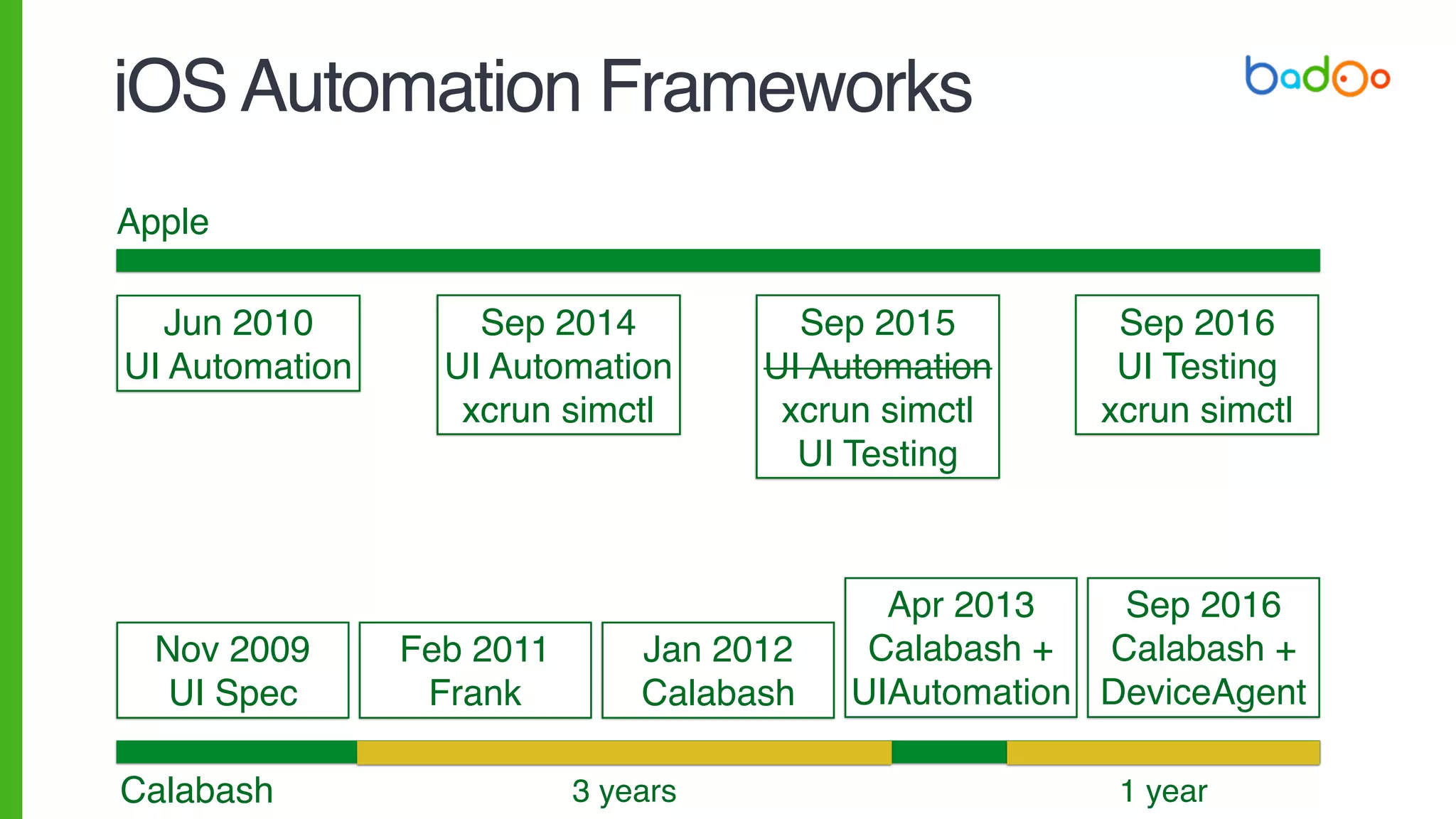 iOS Automation Frameworks

badoo

Apple

Jun 2010
UI Automation

Sep 2014
UI Automation
xcrun simctl

Sep 2015
~~UI Automation~~
xcrun simctl
UI Testing

Sep 2016
UI Testing
xcrun simctl

Nov 2009
UI Spec

Feb 2011
Frank

Jan 2012
Calabash

Apr 2013
Calabash +
UIAutomation

Sep 2016
Calabash +
DeviceAgent

Calabash

3 years

1 year